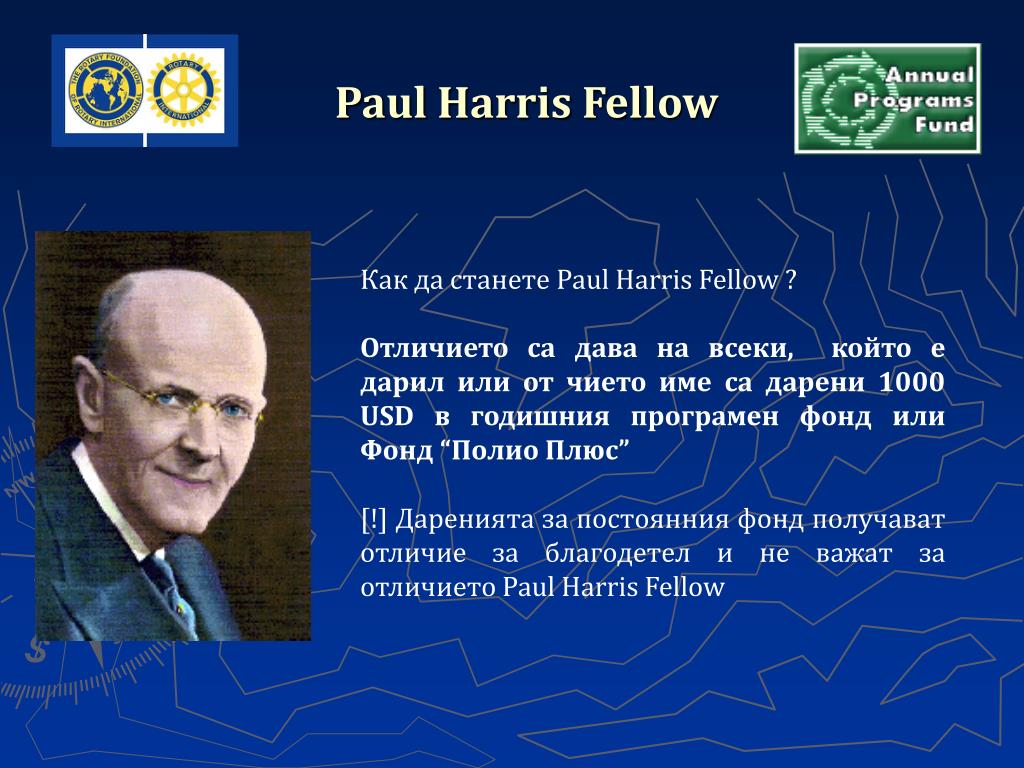 THE ROTARY FOUNDATION OF ROTARY INTERNATIONAL

ROTARY INTERNATIONAL

Paul Harris Fellow

Annual Programs Fund

Как да станете Paul Harris Fellow ?

Отличието са дава на всеки, който е дарил или от чието име са дарени 1000 USD в годишния програмен фонд или Фонд “Полио Плюс”

[!] Даренията за постоянния фонд получават отличие за благодетел и не важат за отличието Paul Harris Fellow